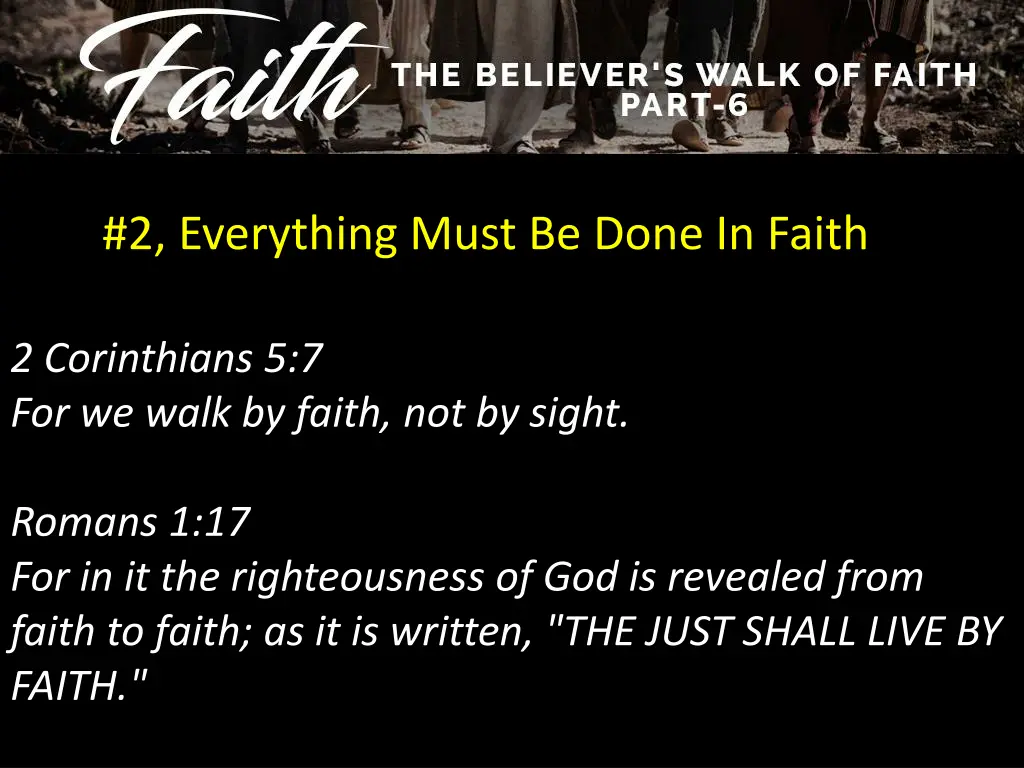 Faith
THE BELIEVER'S WALK OF FAITH
PART-6

#2, Everything Must Be Done In Faith

2 Corinthians 5:7
For we walk by faith, not by sight.

Romans 1:17
For in it the righteousness of God is revealed from faith to faith; as it is written, "THE JUST SHALL LIVE BY FAITH."